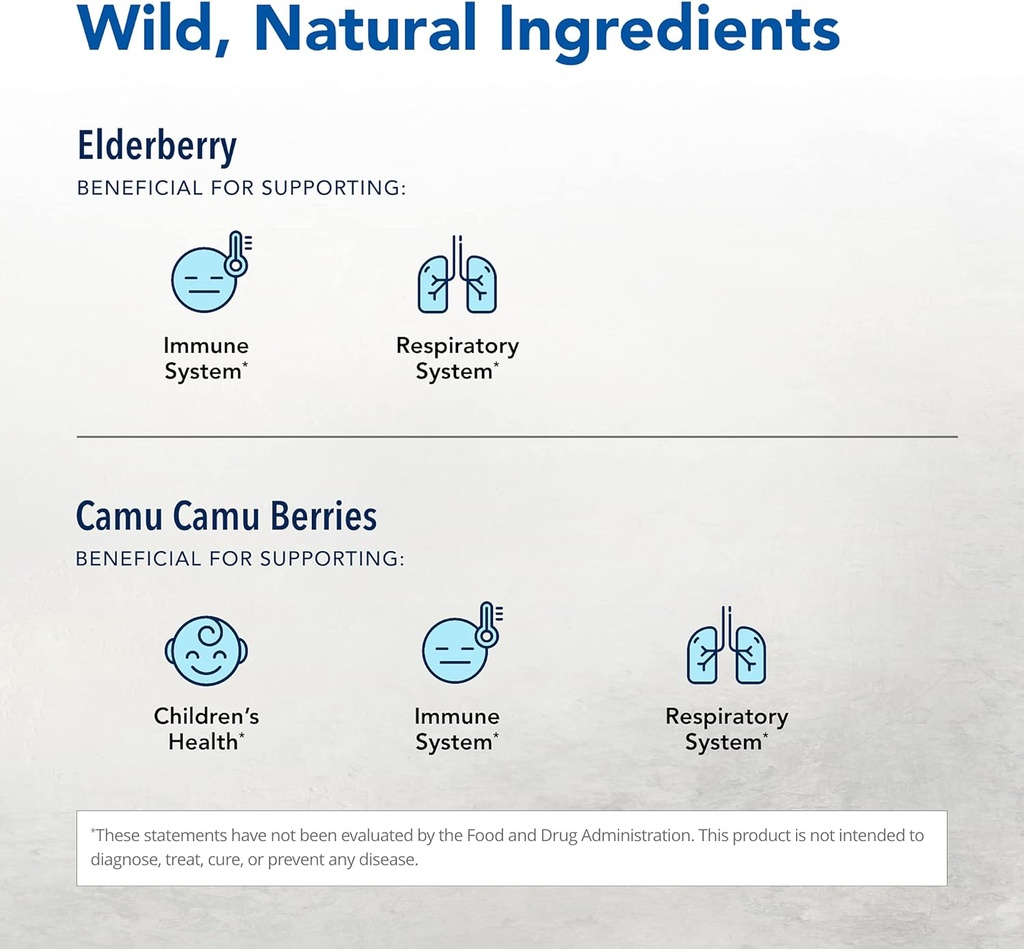 Wild, Natural Ingredients

Elderberry
BENEFICIAL FOR SUPPORTING:

Immune System*

Respiratory System*

Camu Camu Berries
BENEFICIAL FOR SUPPORTING:

Children's Health*

Immune System*

Respiratory System*

*These statements have not been evaluated by the Food and Drug Administration. This product is not intended to diagnose, treat, cure, or prevent any disease.